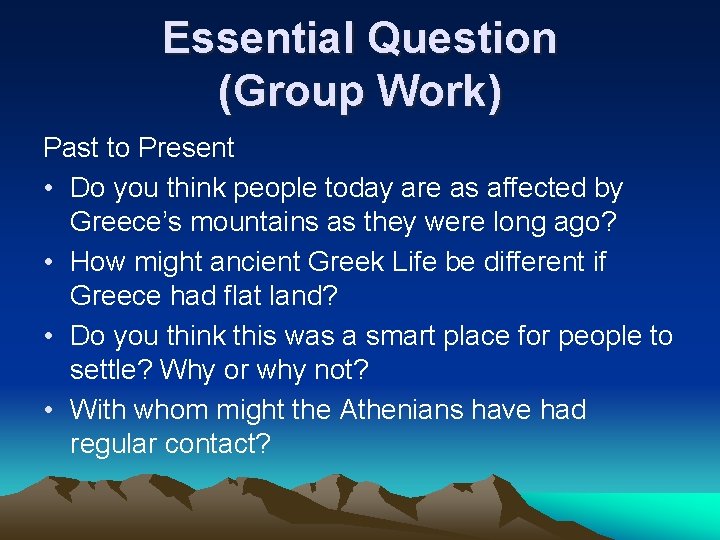 Essential Question (Group Work)

Past to Present

• Do you think people today are as affected by Greece's mountains as they were long ago?
• How might ancient Greek Life be different if Greece had flat land?
• Do you think this was a smart place for people to settle? Why or why not?
• With whom might the Athenians have had regular contact?